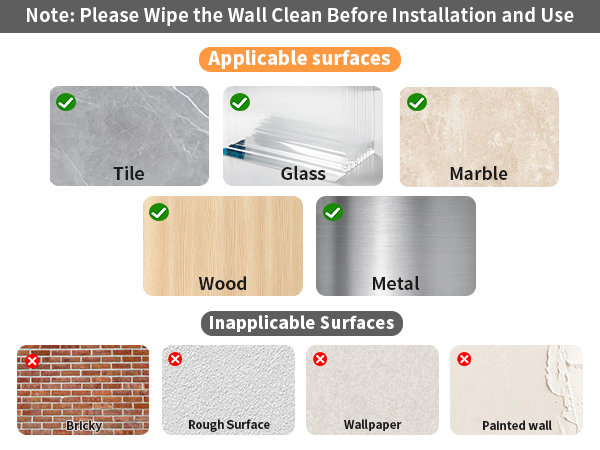 Note: Please Wipe the Wall Clean Before Installation and Use

Applicable surfaces

Tile

Glass

Marble

Wood

Metal

Inapplicable Surfaces

Bricky

Rough Surface

Wallpaper

Painted wall